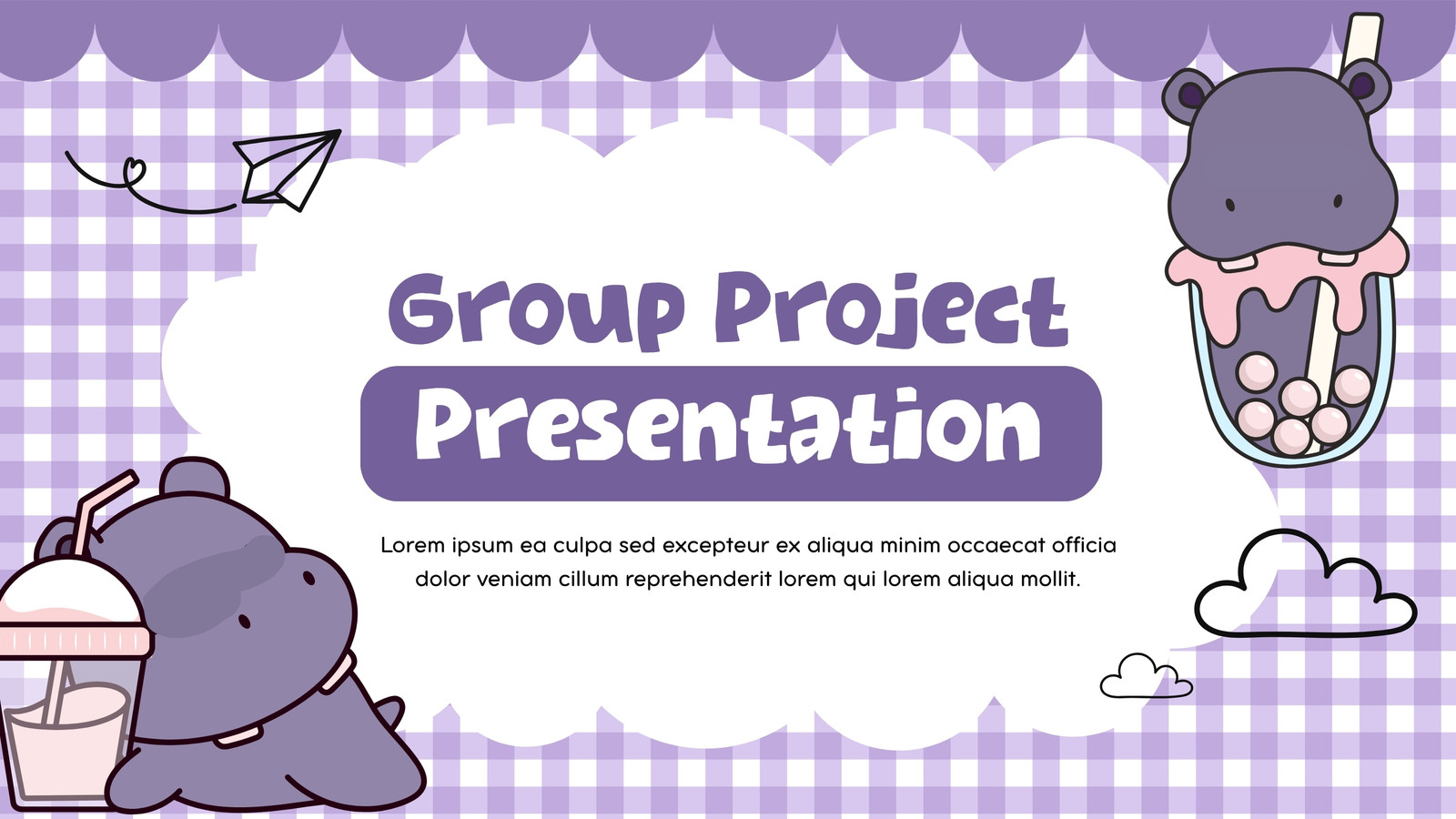 Group Project

Presentation

Lorem ipsum ea culpa sed excepteur ex aliqua minim occaecat officia dolor veniam cillum reprehenderit lorem qui lorem aliqua mollit.